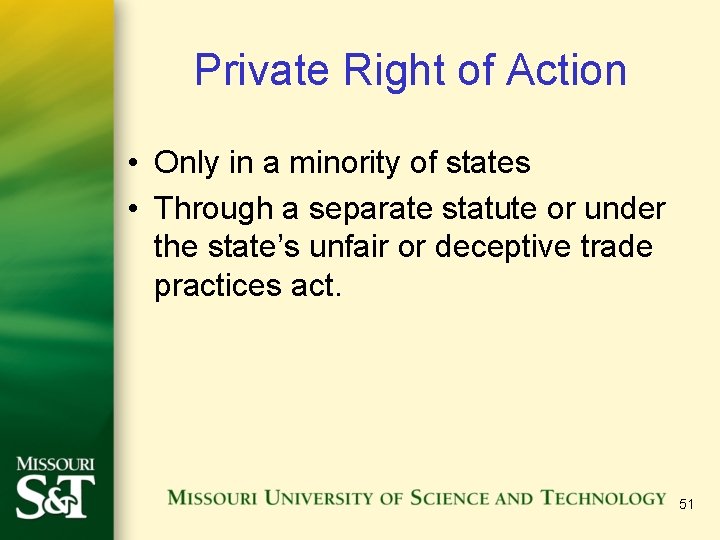 Private Right of Action

• Only in a minority of states
• Through a separate statute or under the state's unfair or deceptive trade practices act.

MISSOURI S&T

MISSOURI UNIVERSITY OF SCIENCE AND TECHNOLOGY

51